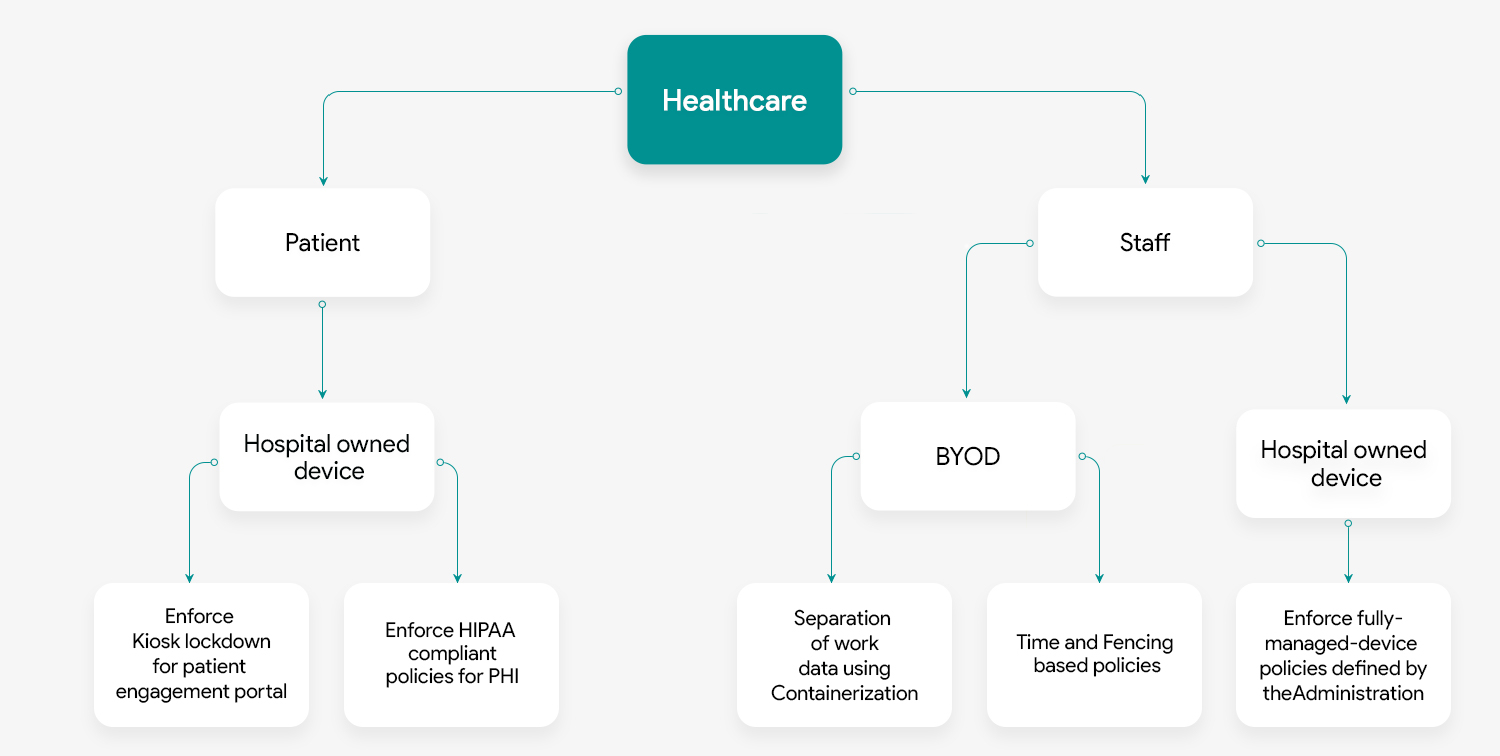 Healthcare

Patient

Staff

Hospital owned device

BYOD

Hospital owned device

Enforce Kiosk lockdown for patient engagement portal

Enforce HIPAA compliant policies for PHI

Separation of work data using Containerization

Time and Fencing based policies

Enforce fully-managed-device policies defined by theAdministration